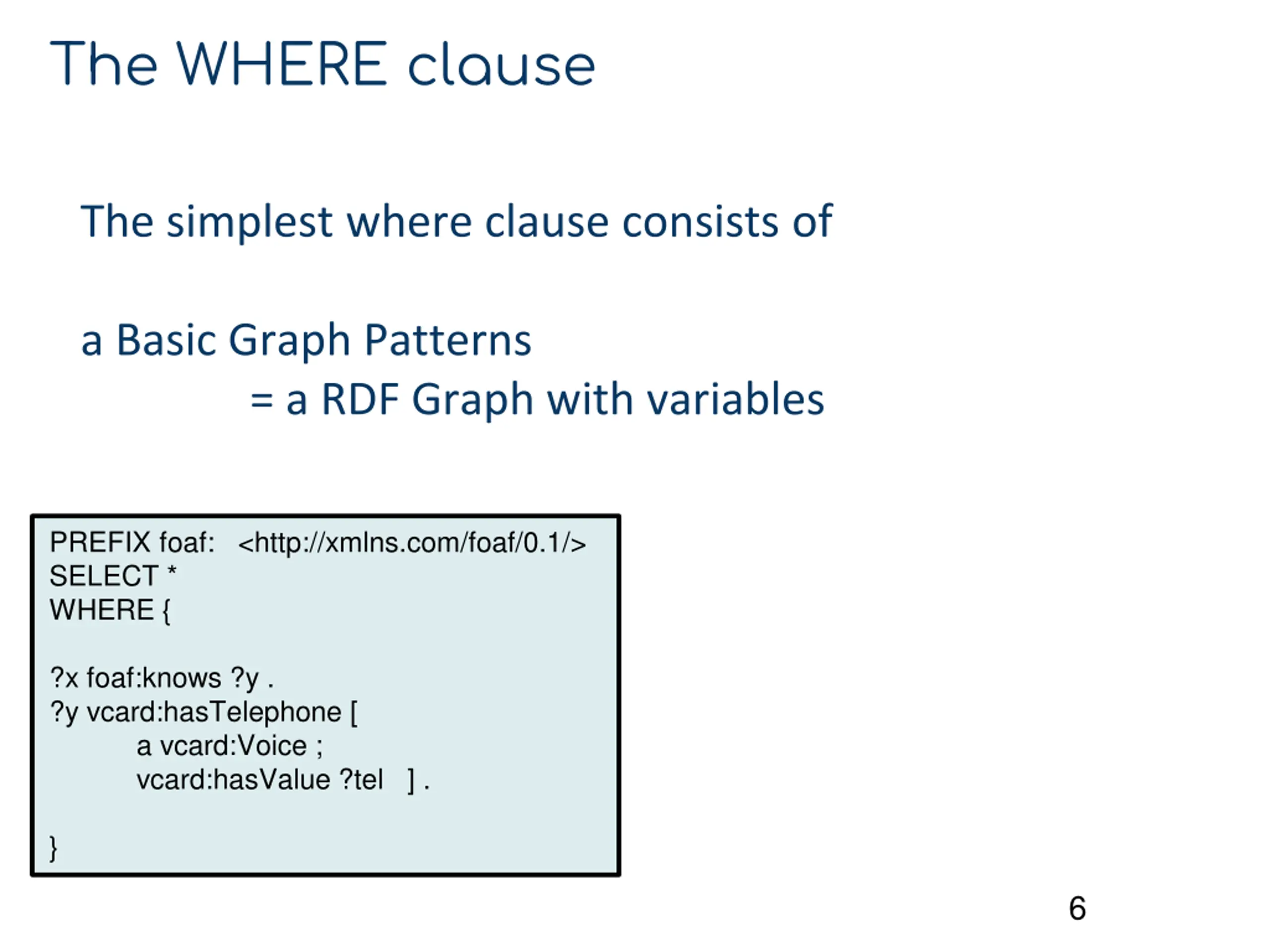 The WHERE clause

The simplest where clause consists of

a Basic Graph Patterns
= a RDF Graph with variables

PREFIX foaf: <http://xmlns.com/foaf/0.1/>
SELECT *
WHERE {

?x foaf:knows ?y .
?y vcard:hasTelephone [
a vcard:Voice ;
vcard:hasValue ?tel ] .

}

6